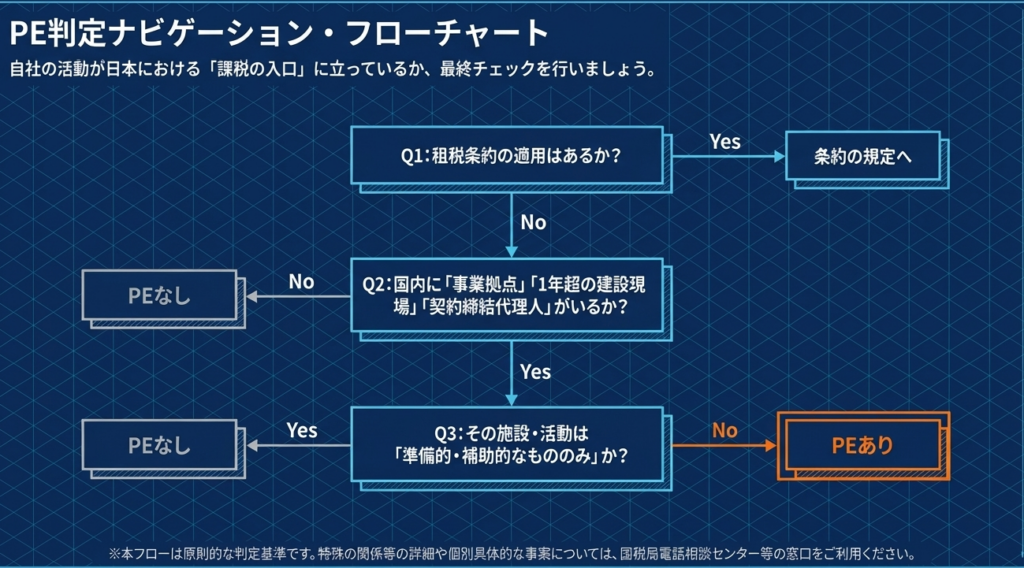 PE判定ナビゲーション・フローチャート

自社の活動が日本における「課税の入口」に立っているか、最終チェックを行いましょう。

Q1：租税条約の適用はあるか？

Yes

条約の規定へ

No

Q2：国内に「事業拠点」「1年超の建設現場」「契約締結代理人」がいるか？

No

PEなし

Yes

Q3：その施設・活動は「準備的・補助的なもののみ」か？

Yes

PEなし

No

PEあり

※本フローは原則的な判定基準です。特殊の関係等の詳細や個別具体的な事案については、国税局電話相談センター等の窓口をご利用ください。